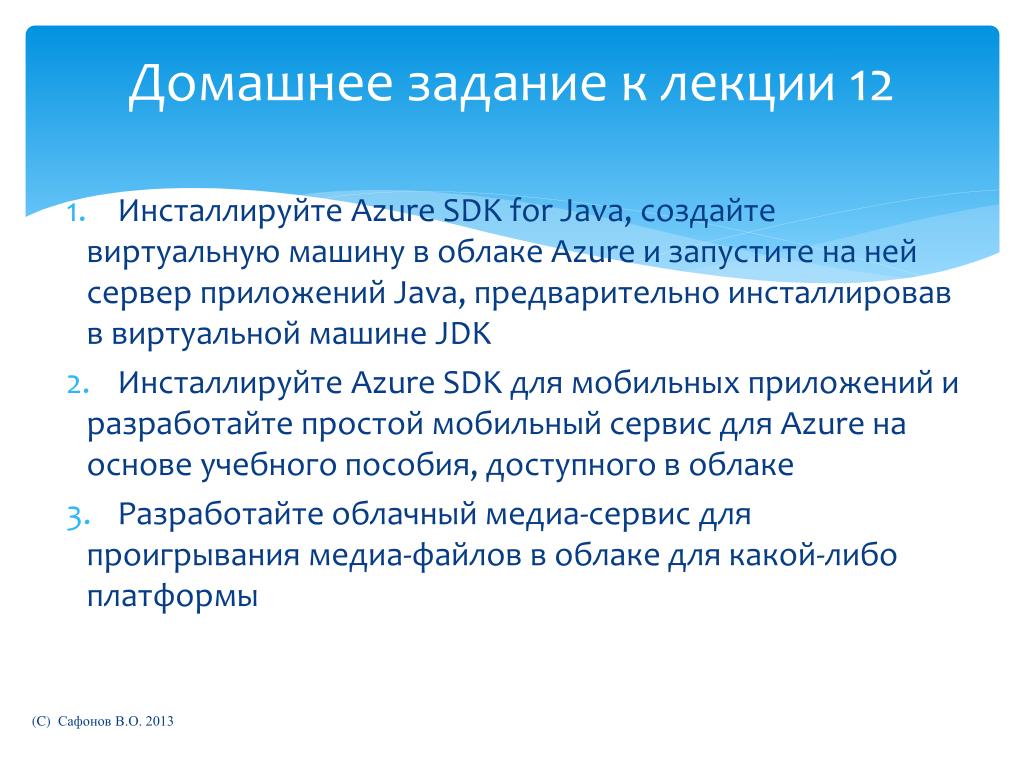 Домашнее задание к лекции 12

1. Инсталлируйте Azure SDK for Java, создайте виртуальную машину в облаке Azure и запустите на ней сервер приложений Java, предварительно инсталлировав в виртуальной машине JDK

2. Инсталлируйте Azure SDK для мобильных приложений и разработайте простой мобильный сервис для Azure на основе учебного пособия, доступного в облаке

3. Разработайте облачный медиа-сервис для проигрывания медиа-файлов в облаке для какой-либо платформы

(C) Сафонов В.О. 2013